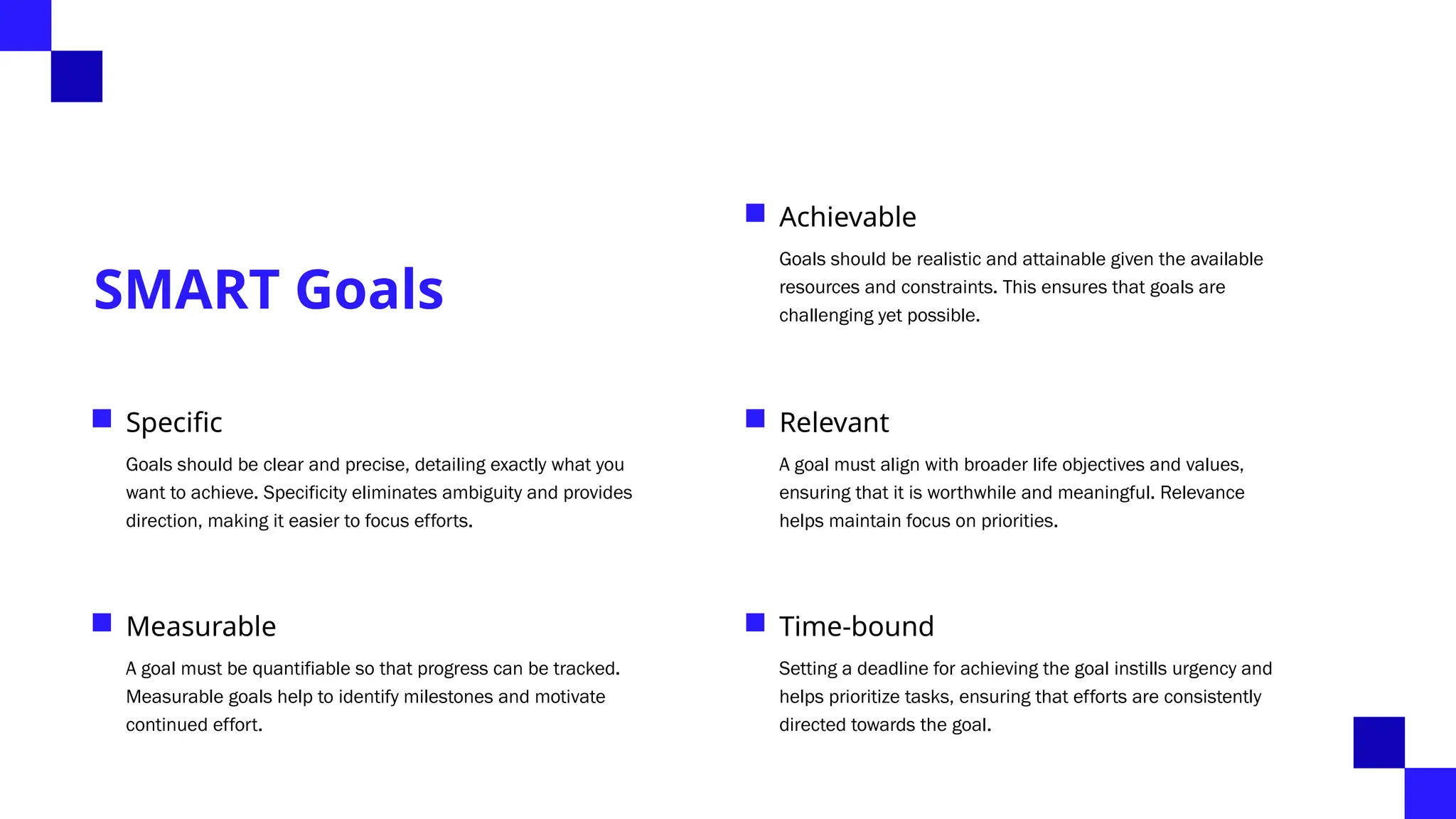 SMART Goals

Specific

Goals should be clear and precise, detailing exactly what you want to achieve. Specificity eliminates ambiguity and provides direction, making it easier to focus efforts.

Measurable

A goal must be quantifiable so that progress can be tracked. Measurable goals help to identify milestones and motivate continued effort.

Achievable

Goals should be realistic and attainable given the available resources and constraints. This ensures that goals are challenging yet possible.

Relevant

A goal must align with broader life objectives and values, ensuring that it is worthwhile and meaningful. Relevance helps maintain focus on priorities.

Time-bound

Setting a deadline for achieving the goal instills urgency and helps prioritize tasks, ensuring that efforts are consistently directed towards the goal.